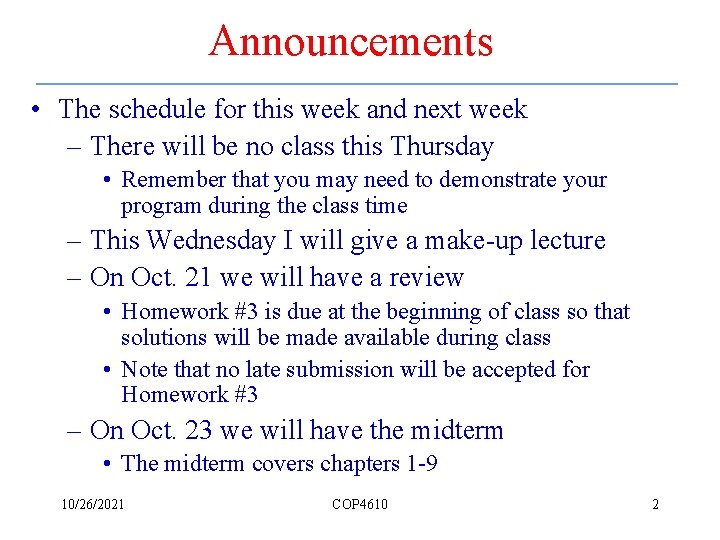 Announcements

• The schedule for this week and next week
– There will be no class this Thursday
• Remember that you may need to demonstrate your program during the class time
– This Wednesday I will give a make-up lecture
– On Oct. 21 we will have a review
• Homework #3 is due at the beginning of class so that solutions will be made available during class
• Note that no late submission will be accepted for Homework #3
– On Oct. 23 we will have the midterm
• The midterm covers chapters 1-9

10/26/2021 COP4610 2